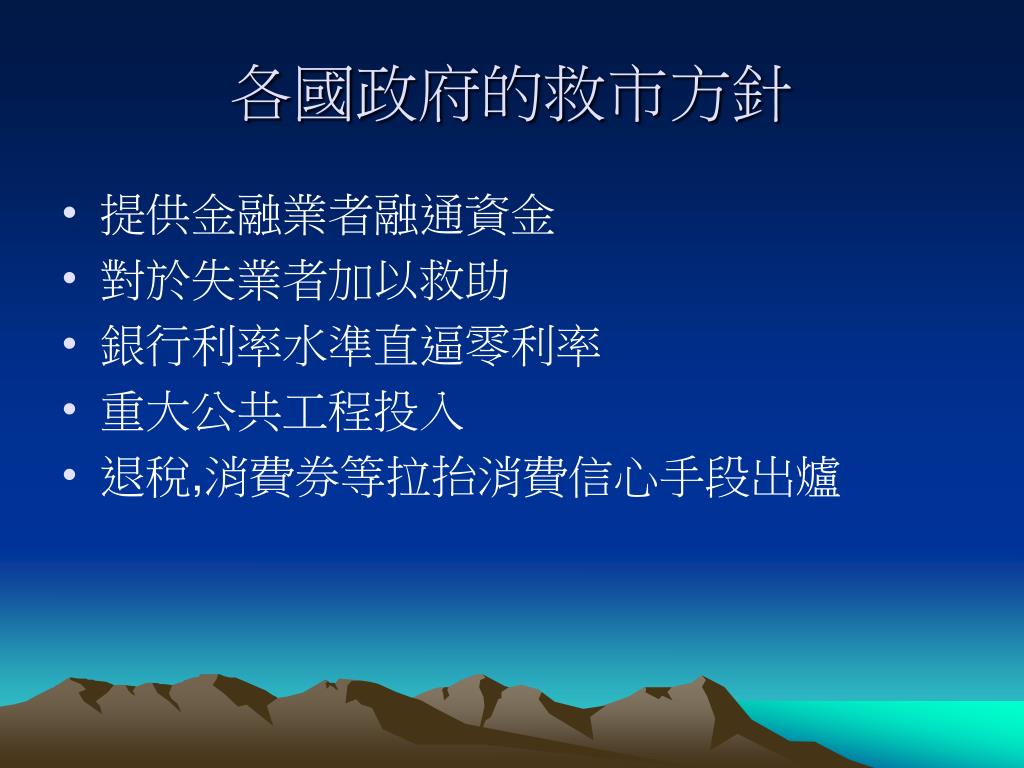 各國政府的救市方針

• 提供金融業者融通資金
• 對於失業者加以救助
• 銀行利率水準直逼零利率
• 重大公共工程投入
• 退稅,消費券等拉抬消費信心手段出爐